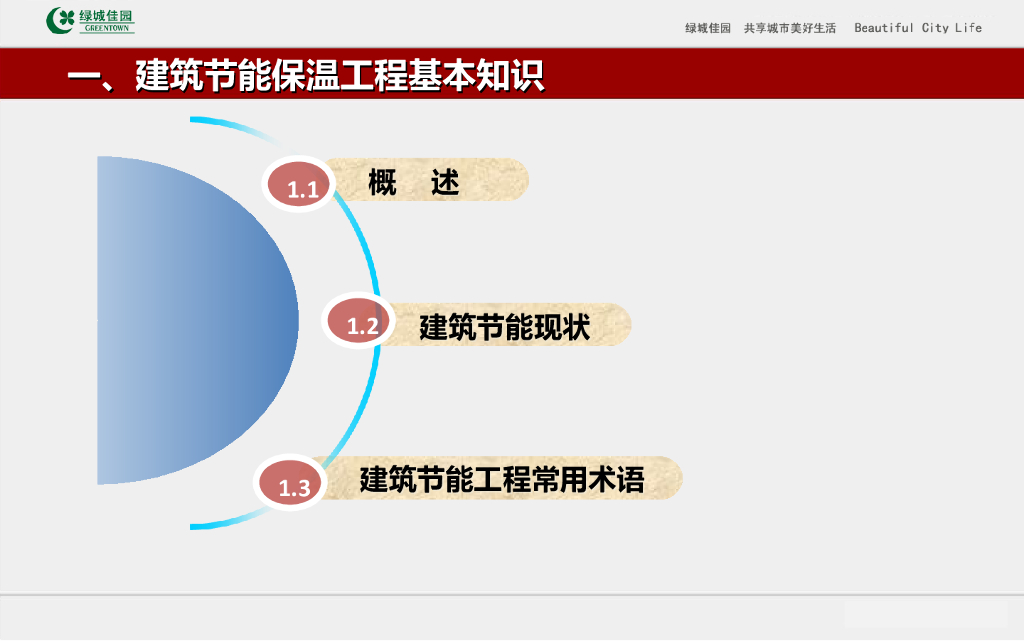 绿城佳园
GREENTOWN

绿城佳园　共享城市美好生活　Beautiful City Life

一、建筑节能保温工程基本知识

1.1 概　述

1.2 建筑节能现状

1.3 建筑节能工程常用术语